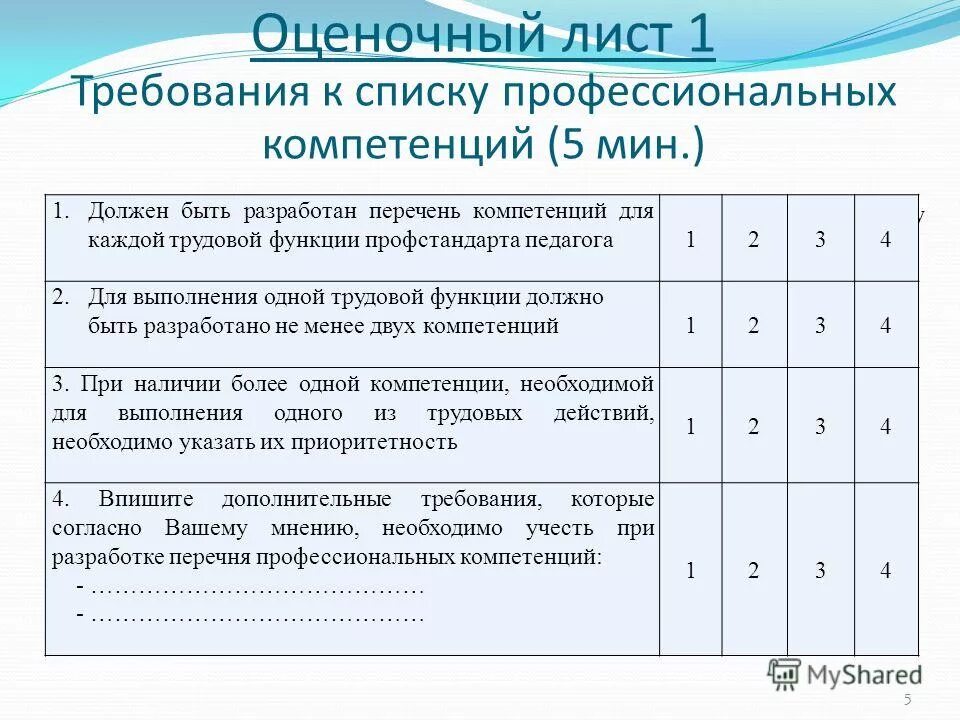 Оценочный лист 1
Требования к списку профессиональных компетенций (5 мин.)

| | | | | |
|---|---|---|---|---|
| 1. Должен быть разработан перечень компетенций для каждой трудовой функции профстандарта педагога | 1 | 2 | 3 | 4 |
| 2. Для выполнения одной трудовой функции должно быть разработано не менее двух компетенций | 1 | 2 | 3 | 4 |
| 3. При наличии более одной компетенции, необходимой для выполнения одного из трудовых действий, необходимо указать их приоритетность | 1 | 2 | 3 | 4 |
| 4. Впишите дополнительные требования, которые согласно Вашему мнению, необходимо учесть при разработке перечня профессиональных компетенций: - …………………………………… - …………………………………… | 1 | 2 | 3 | 4 |

MyShared

5